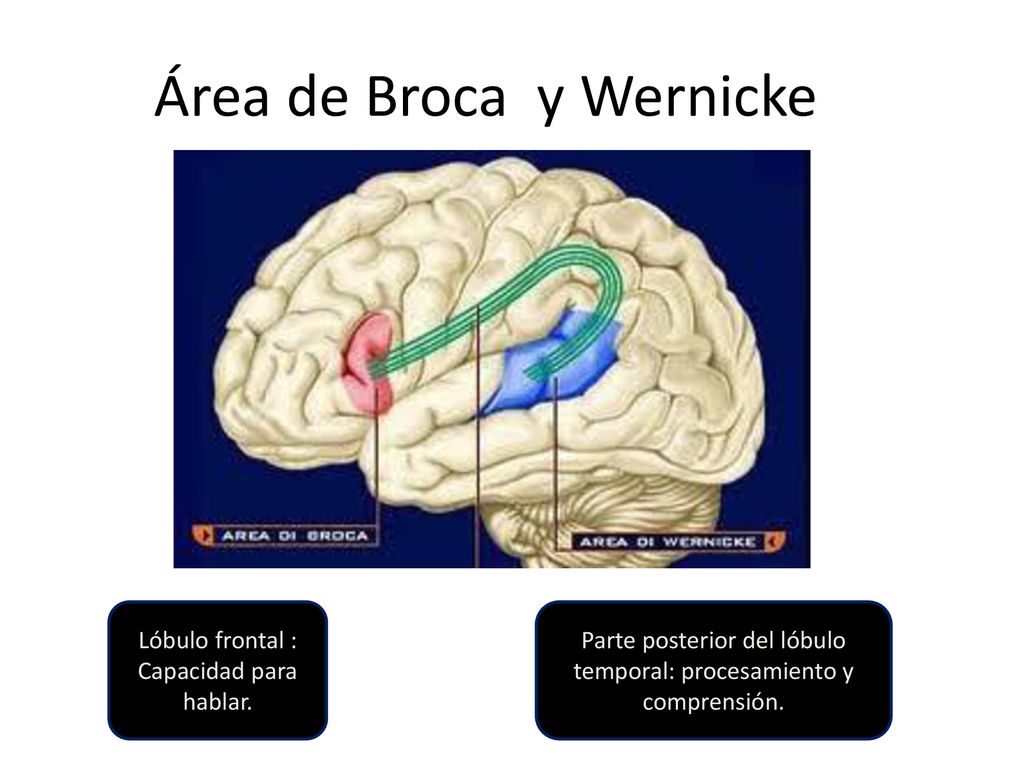 Área de Broca y Wernicke

AREA DI BROCA

AREA DI WERNICKE

Lóbulo frontal : Capacidad para hablar.

Parte posterior del lóbulo temporal: procesamiento y comprensión.